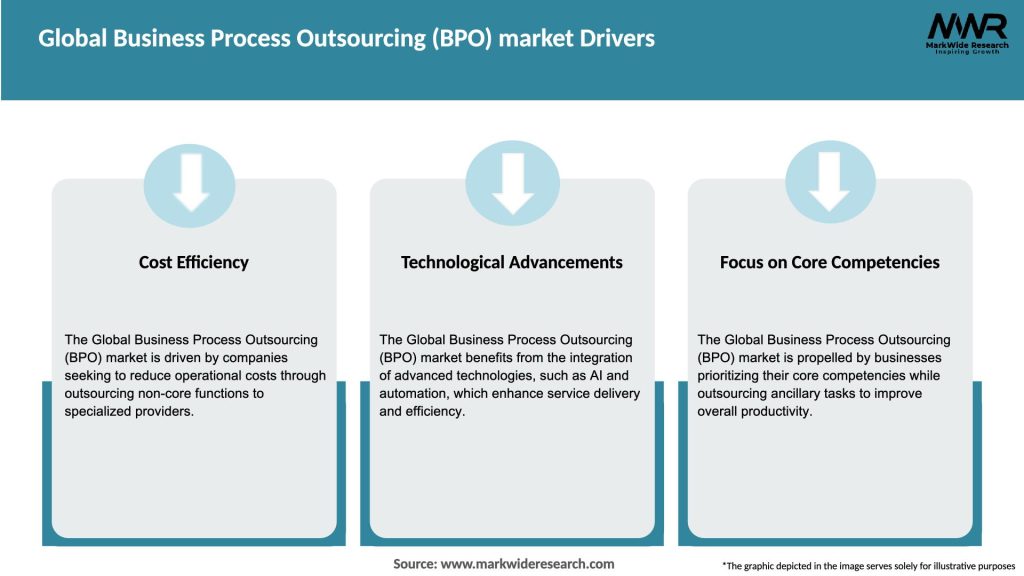 Global Business Process Outsourcing (BPO) market Drivers

MWR
MarkWide Research
Inspiring Growth

Cost Efficiency

The Global Business Process Outsourcing (BPO) market is driven by companies seeking to reduce operational costs through outsourcing non-core functions to specialized providers.

Technological Advancements

The Global Business Process Outsourcing (BPO) market benefits from the integration of advanced technologies, such as AI and automation, which enhance service delivery and efficiency.

Focus on Core Competencies

The Global Business Process Outsourcing (BPO) market is propelled by businesses prioritizing their core competencies while outsourcing ancillary tasks to improve overall productivity.

Source: www.markwideresearch.com

*The graphic depicted in the image serves solely for illustrative purposes